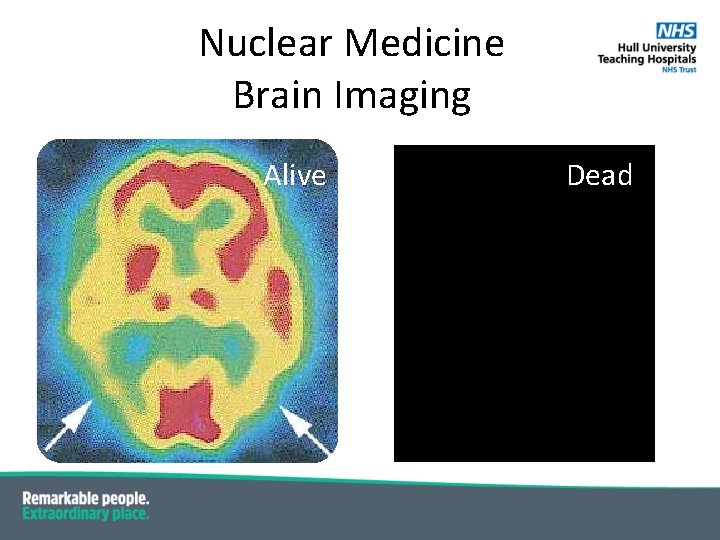 Nuclear Medicine
Brain Imaging

NHS
Hull University
Teaching Hospitals
NHS Trust

Alive

Dead

Remarkable people.
Extraordinary place.